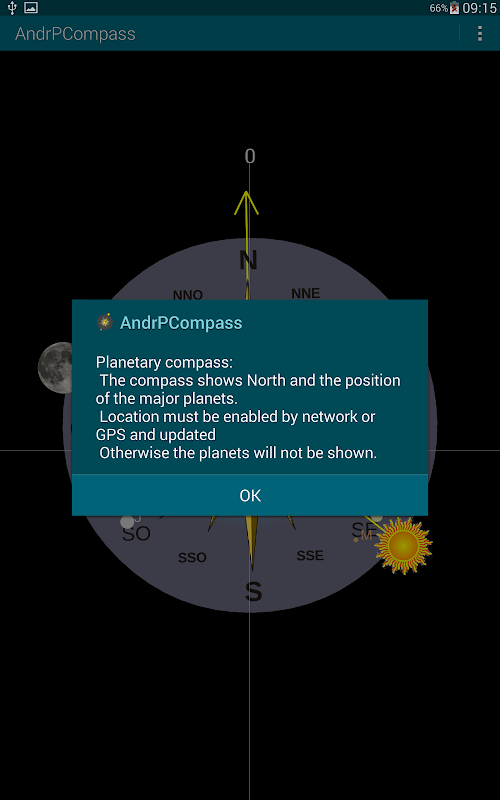 66% 09:15

AndrPCompass

0

N

NNO

NNE

AndrPCompass

Planetary compass:
The compass shows North and the position of the major planets.
Location must be enabled by network or GPS and updated
Otherwise the planets will not be shown.

OK

J

SO

SE

M

SSO

SSE

S